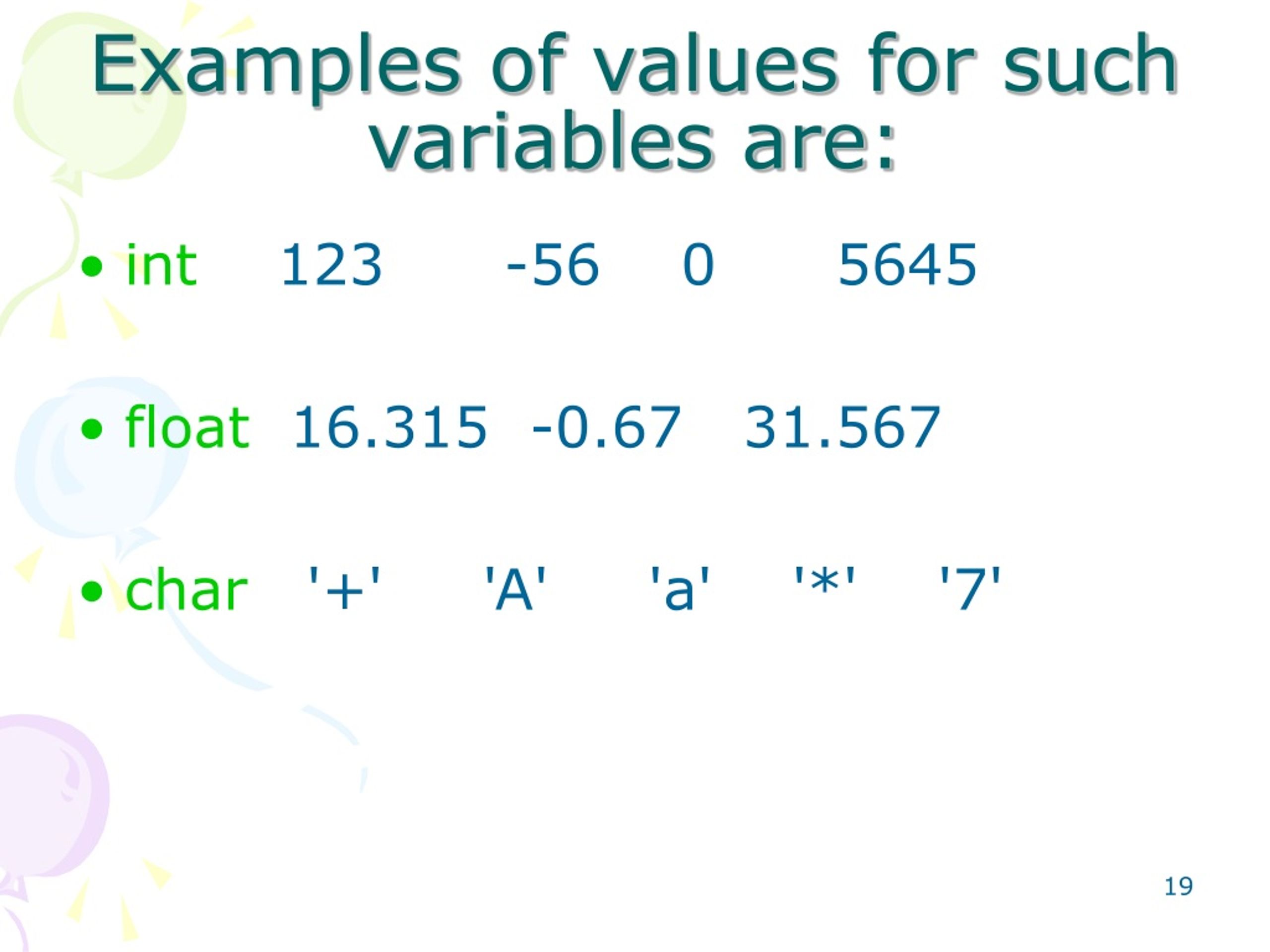 Examples of values for such variables are:

• int 123 -56 0 5645

• float 16.315 -0.67 31.567

• char '+' 'A' 'a' '*' '7'

19